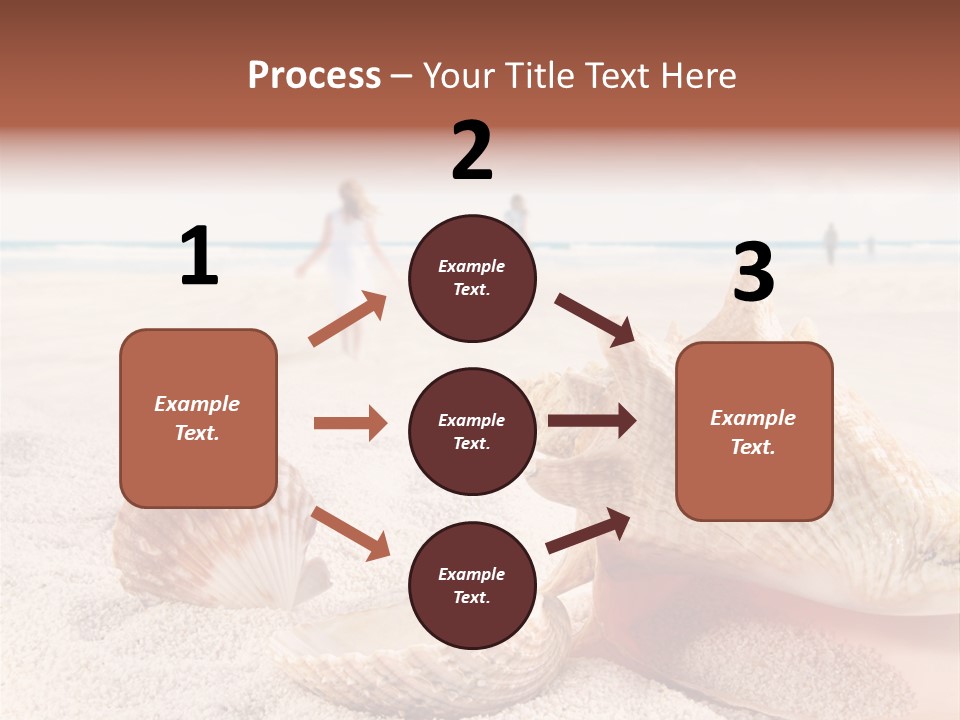 Process – Your Title Text Here

1

Example Text.

2

Example Text.

Example Text.

Example Text.

3

Example Text.